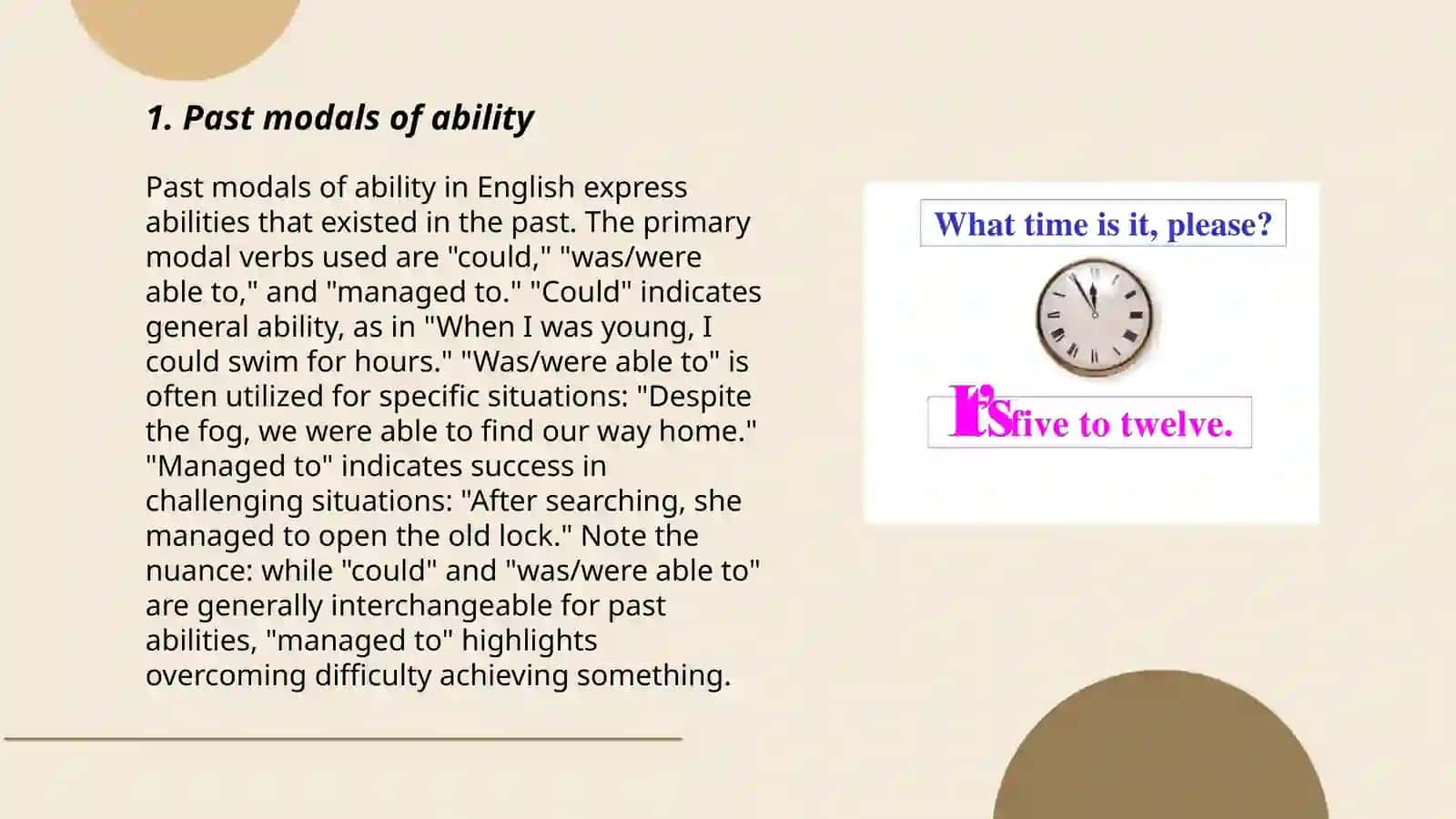 1. Past modals of ability

Past modals of ability in English express abilities that existed in the past. The primary modal verbs used are "could," "was/were able to," and "managed to." "Could" indicates general ability, as in "When I was young, I could swim for hours." "Was/were able to" is often utilized for specific situations: "Despite the fog, we were able to find our way home." "Managed to" indicates success in challenging situations: "After searching, she managed to open the old lock." Note the nuance: while "could" and "was/were able to" are generally interchangeable for past abilities, "managed to" highlights overcoming difficulty achieving something.

What time is it, please?

It's five to twelve.